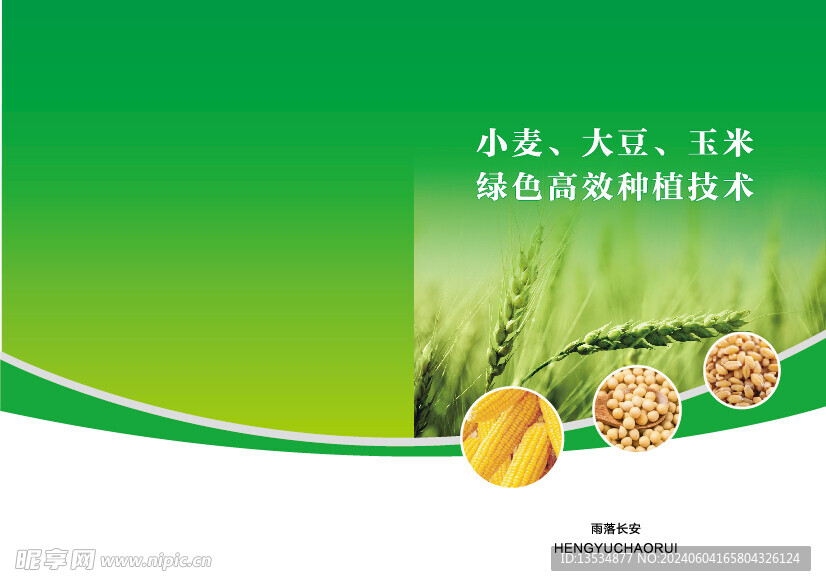 小麦、大豆、玉米
绿色高效种植技术

雨落长安
HENGYUCHAORUI

昵享网 www.nipic.cn
ID:13534877 NO:20240604165804326124